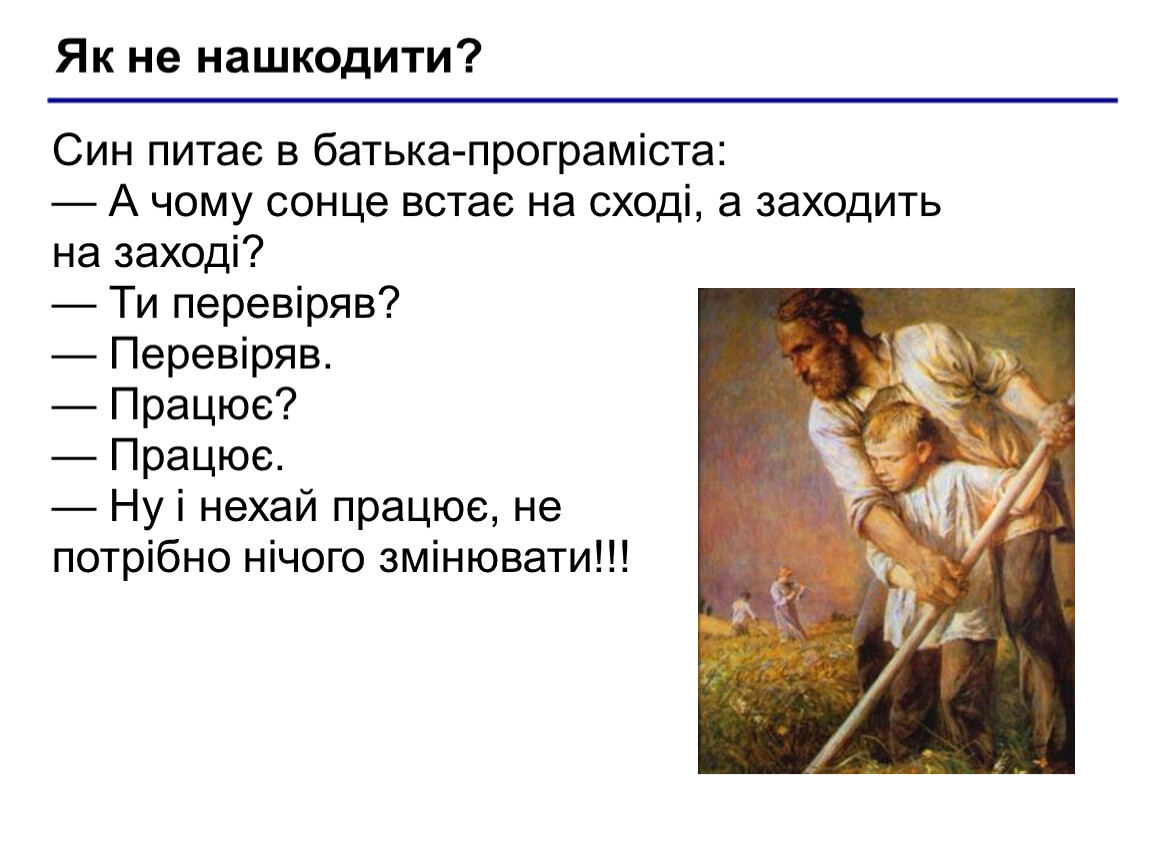 Як не нашкодити?

Син питає в батька-програміста:
— А чому сонце встає на сході, а заходить на заході?
— Ти перевіряв?
— Перевіряв.
— Працює?
— Працює.
— Ну і нехай працює, не потрібно нічого змінювати!!!